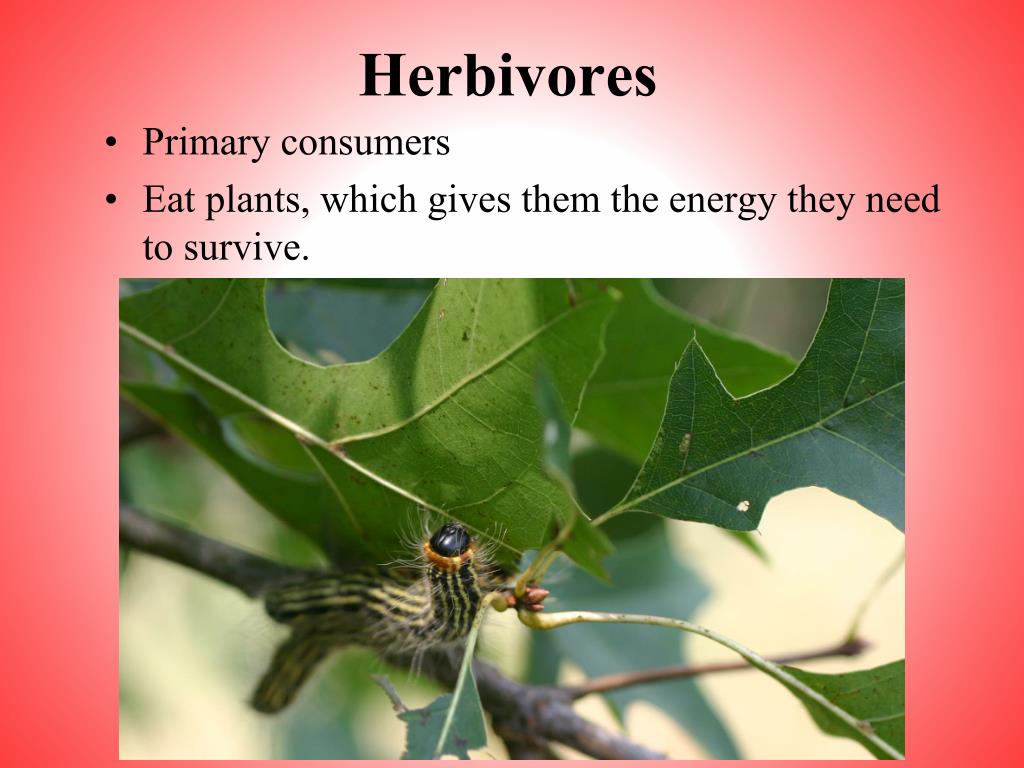 Herbivores

• Primary consumers
• Eat plants, which gives them the energy they need to survive.